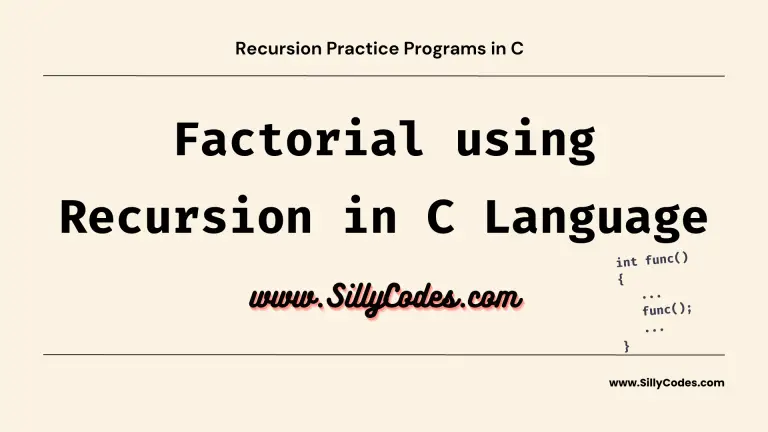 Recursion Practice Programs in C

Factorial using Recursion in C Language

www.SillyCodes.com

int func()
{
...
func();
...
}

www.SillyCodes.com